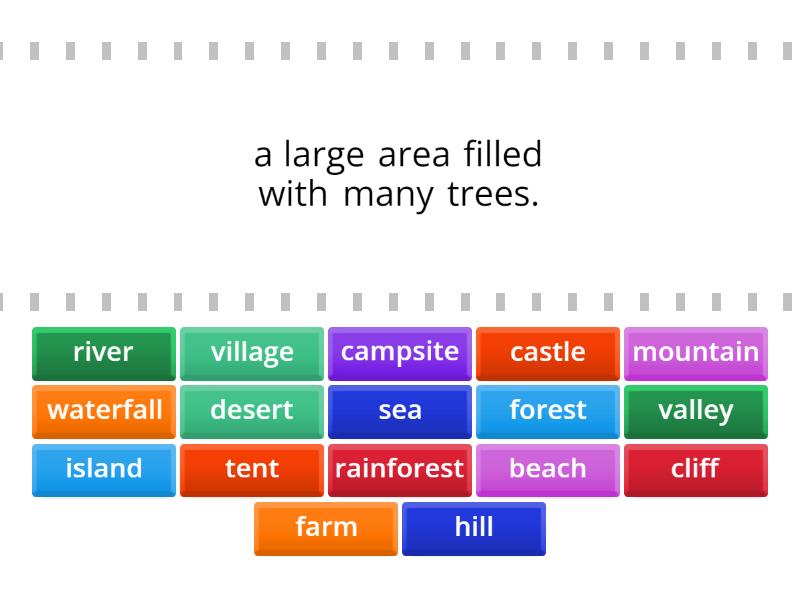 a large area filled with many trees.

river
village
campsite
castle
mountain
waterfall
desert
sea
forest
valley
island
tent
rainforest
beach
cliff
farm
hill